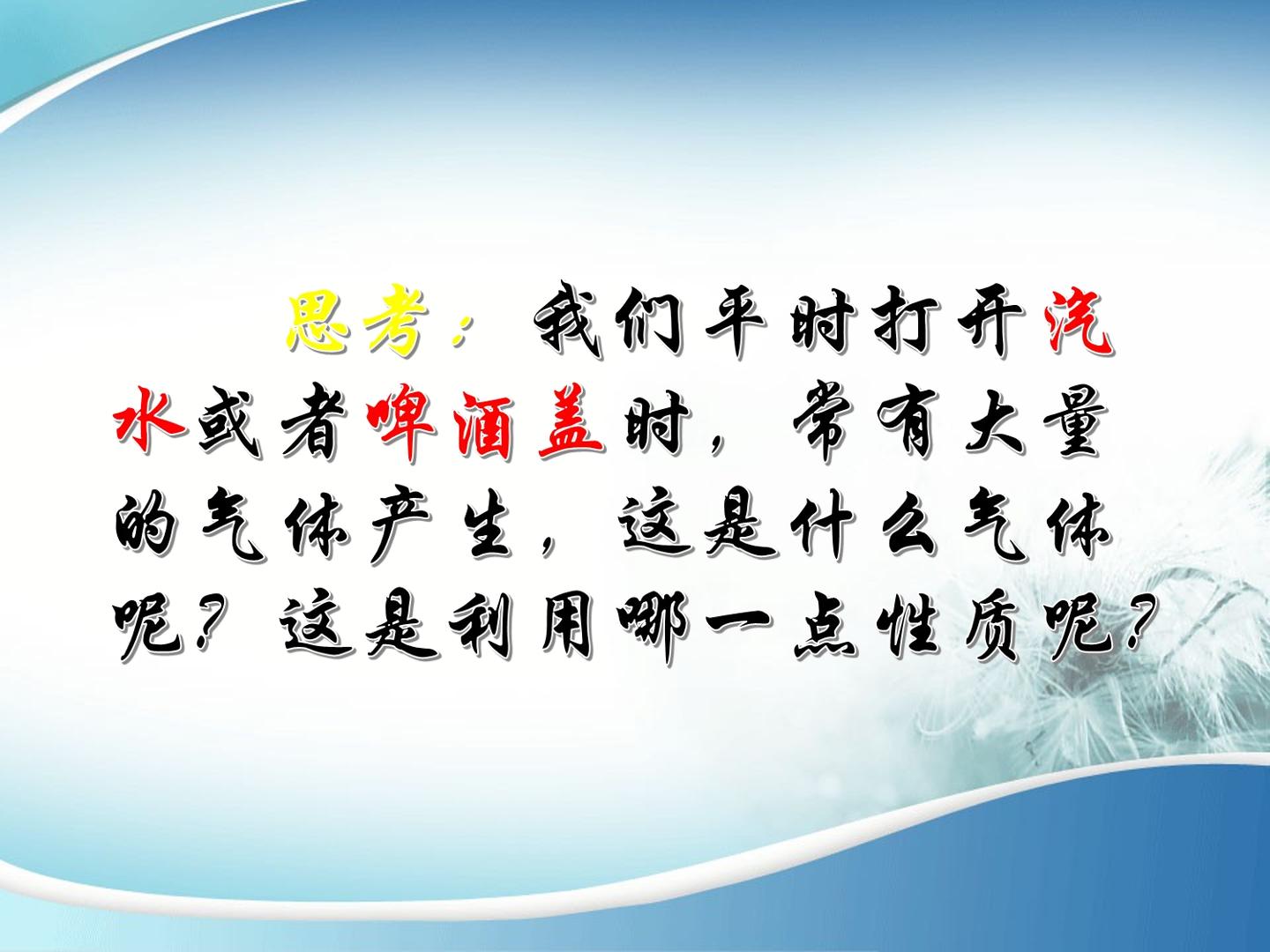 思考：我们平时打开汽水或者啤酒盖时，常有大量的气体产生，这是什么气体呢？这是利用哪一点性质呢？